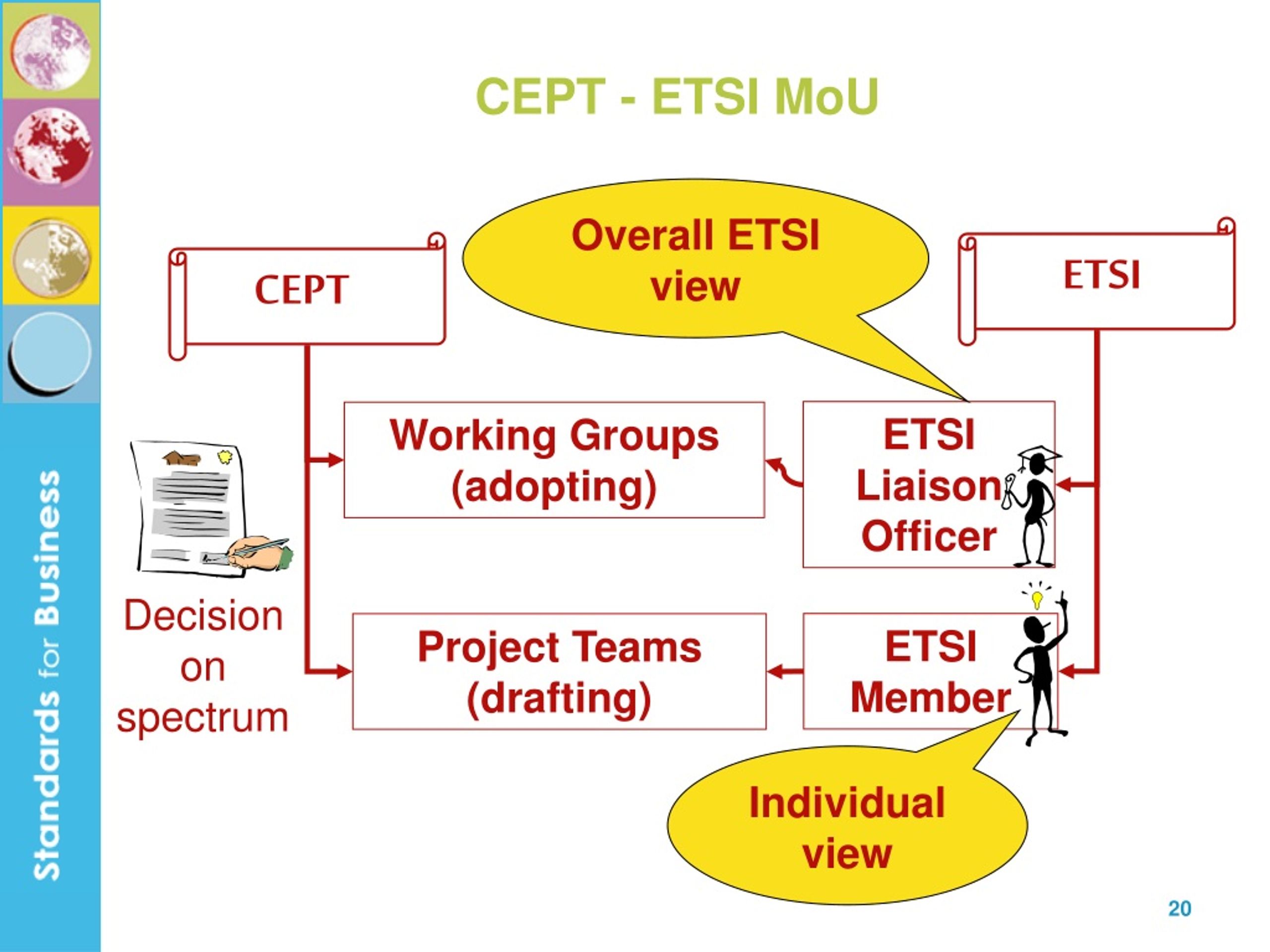 Standards for Business

CEPT - ETSI MoU

CEPT

Overall ETSI view

ETSI

Working Groups (adopting)

ETSI Liaison Officer

Decision on spectrum

Project Teams (drafting)

ETSI Member

Individual view

20